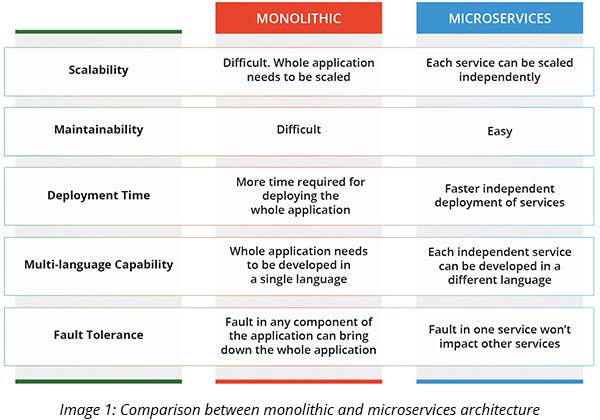 | | MONOLITHIC | MICROSERVICES |
|---|---|---|
| Scalability | Difficult. Whole application needs to be scaled | Each service can be scaled independently |
| Maintainability | Difficult | Easy |
| Deployment Time | More time required for deploying the whole application | Faster independent deployment of services |
| Multi-language Capability | Whole application needs to be developed in a single language | Each independent service can be developed in a different language |
| Fault Tolerance | Fault in any component of the application can bring down the whole application | Fault in one service won't impact other services |

Image 1: Comparison between monolithic and microservices architecture